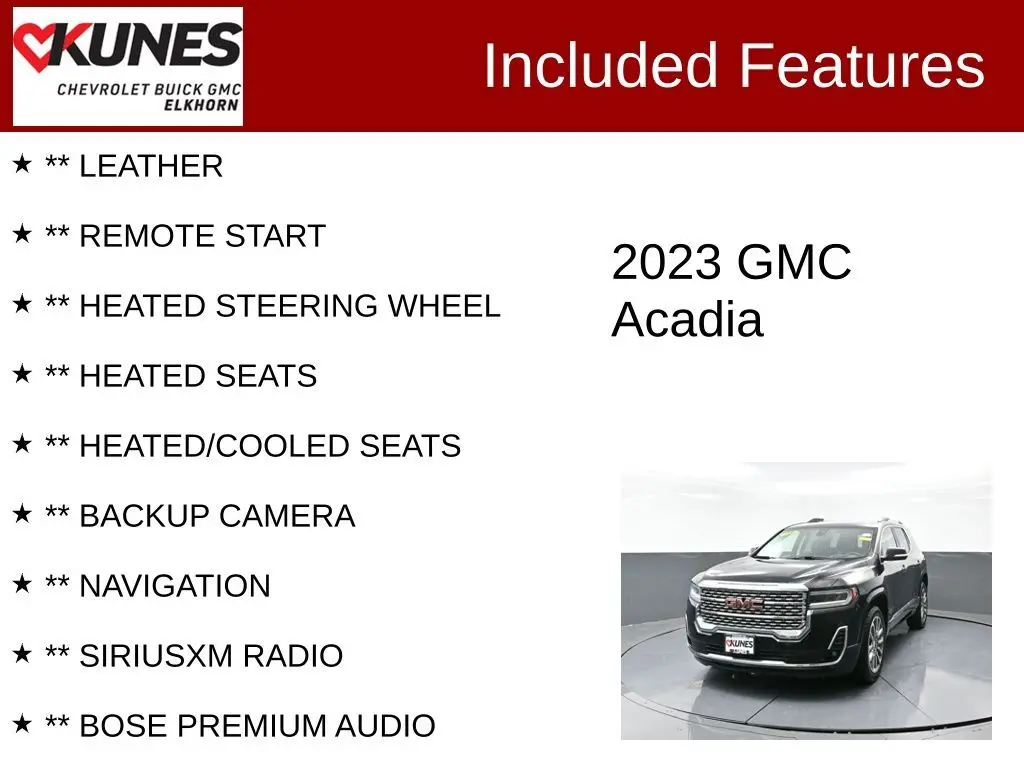 KUNES
CHEVROLET BUICK GMC
ELKHORN

Included Features

★ ** LEATHER

★ ** REMOTE START

★ ** HEATED STEERING WHEEL

★ ** HEATED SEATS

★ ** HEATED/COOLED SEATS

★ ** BACKUP CAMERA

★ ** NAVIGATION

★ ** SIRIUSXM RADIO

★ ** BOSE PREMIUM AUDIO

2023 GMC Acadia

GMC

KUNES